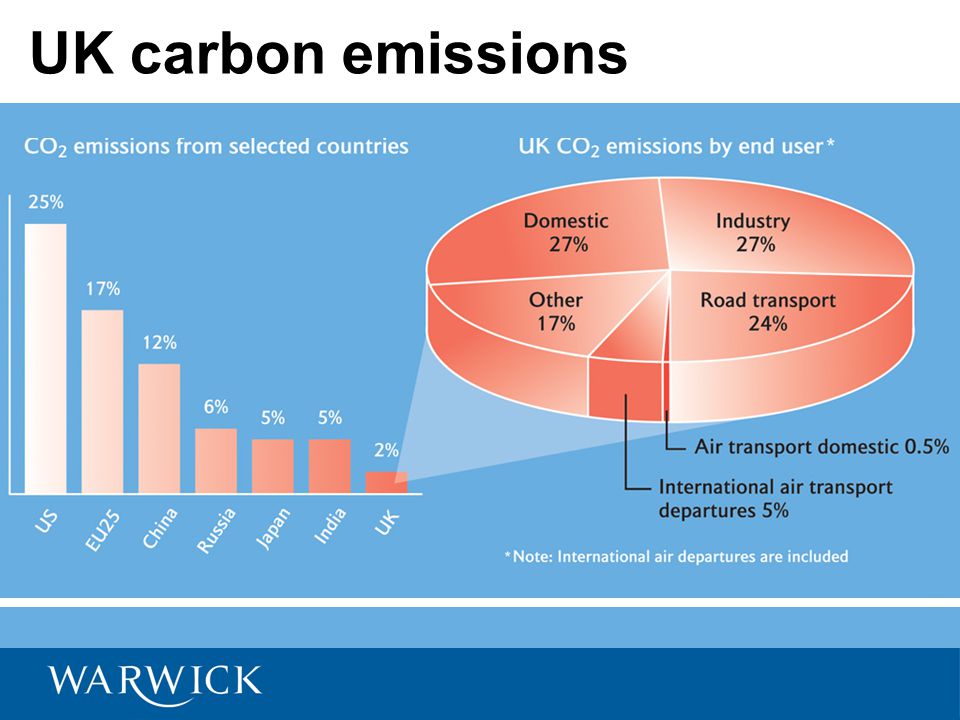 UK carbon emissions

$CO_2$ emissions from selected countries

25%
17%
12%
6%
5%
5%
2%

US
EU25
China
Russia
Japan
India
UK

UK $CO_2$ emissions by end user*

Domestic 27%
Industry 27%
Other 17%
Road transport 24%
Air transport domestic 0.5%
International air transport departures 5%

*Note: International air departures are included

WARWICK